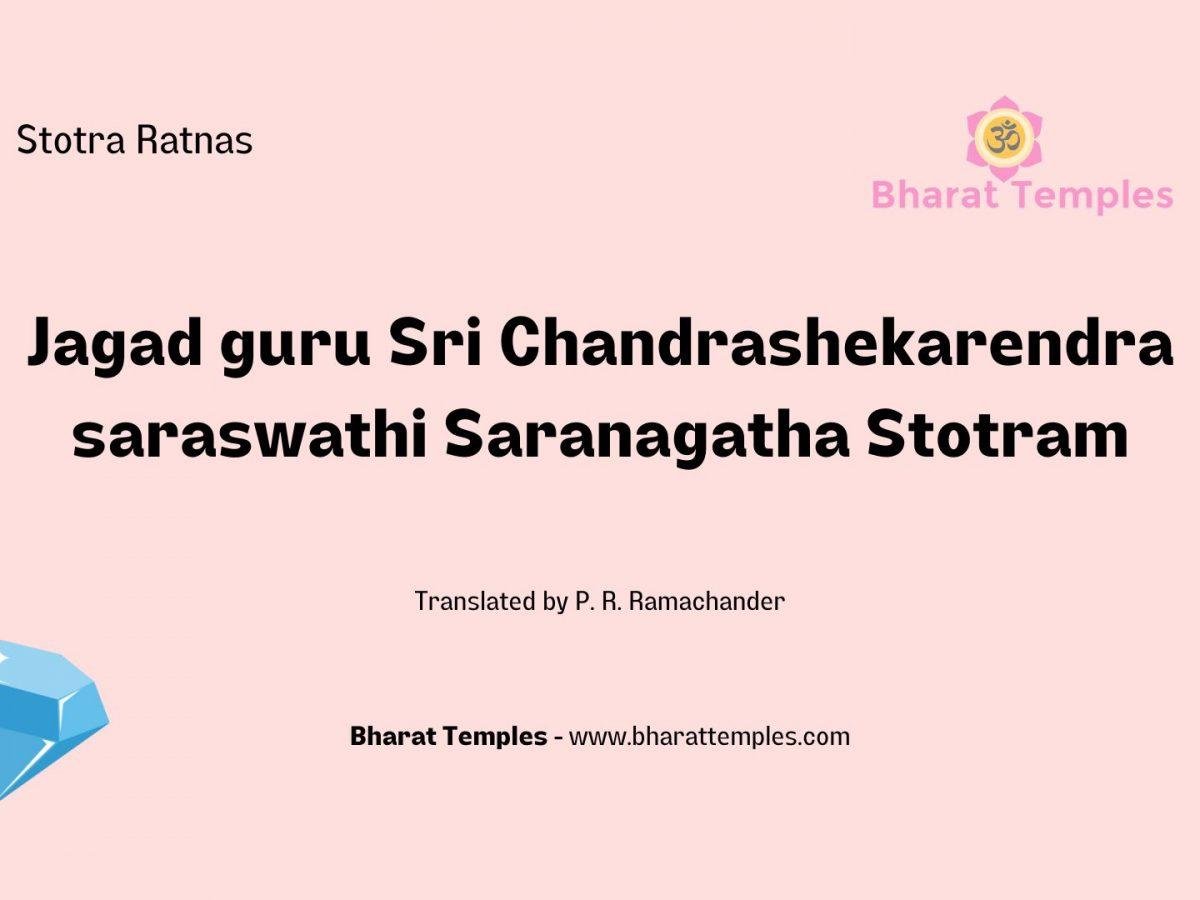 Stotra Ratnas

ॐ

Bharat Temples

Jagad guru Sri Chandrashekarendra saraswathi Saranagatha Stotram

Translated by P. R. Ramachander

Bharat Temples - www.bharattemples.com